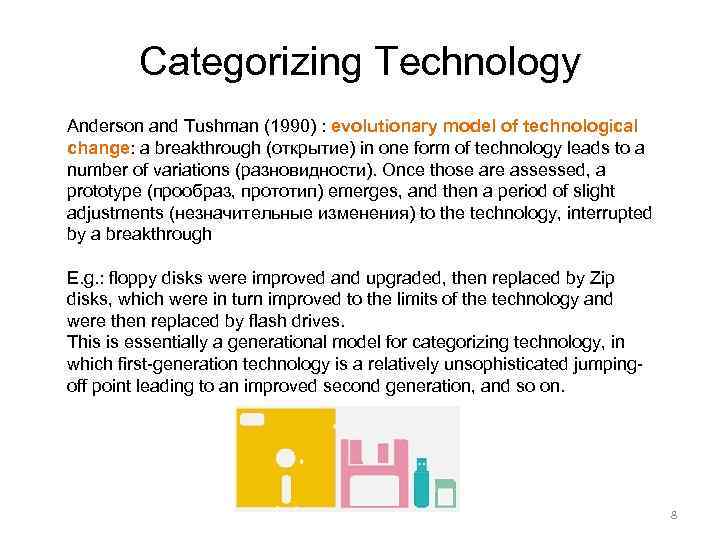 Categorizing Technology

Anderson and Tushman (1990) : evolutionary model of technological change: a breakthrough (открытие) in one form of technology leads to a number of variations (разновидности). Once those are assessed, a prototype (прообраз, прототип) emerges, and then a period of slight adjustments (незначительные изменения) to the technology, interrupted by a breakthrough

E.g.: floppy disks were improved and upgraded, then replaced by Zip disks, which were in turn improved to the limits of the technology and were then replaced by flash drives.
This is essentially a generational model for categorizing technology, in which first-generation technology is a relatively unsophisticated jumping-off point leading to an improved second generation, and so on.

8